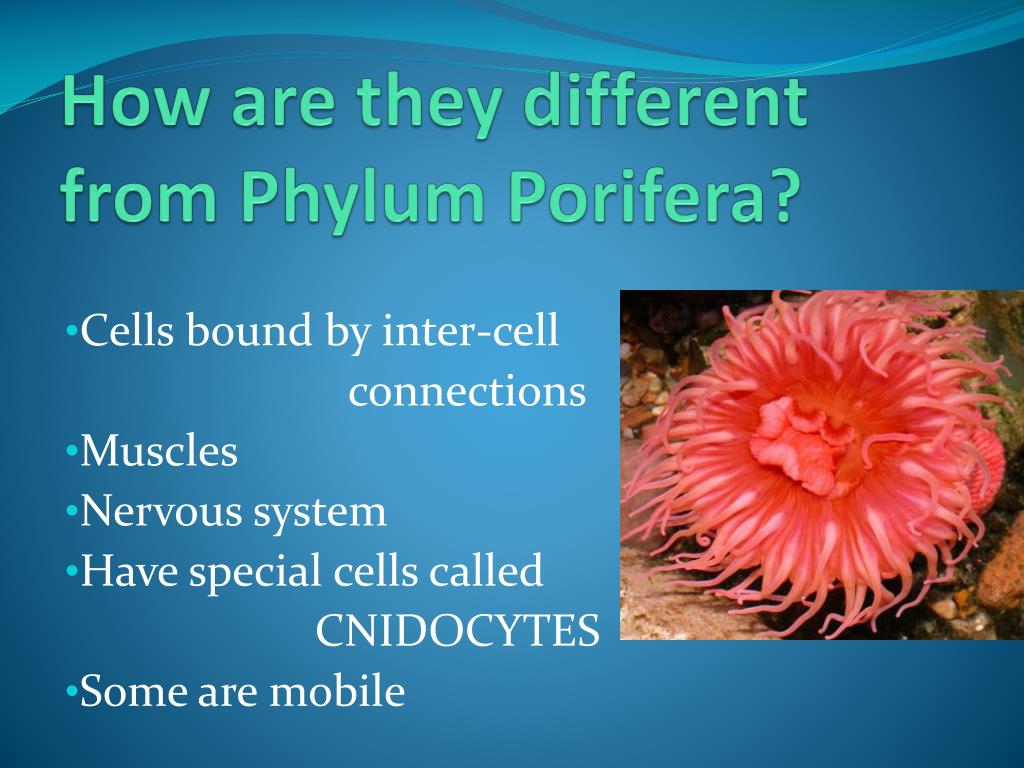 How are they different from Phylum Porifera?

•Cells bound by inter-cell connections
•Muscles
•Nervous system
•Have special cells called CNIDOCYTES
•Some are mobile